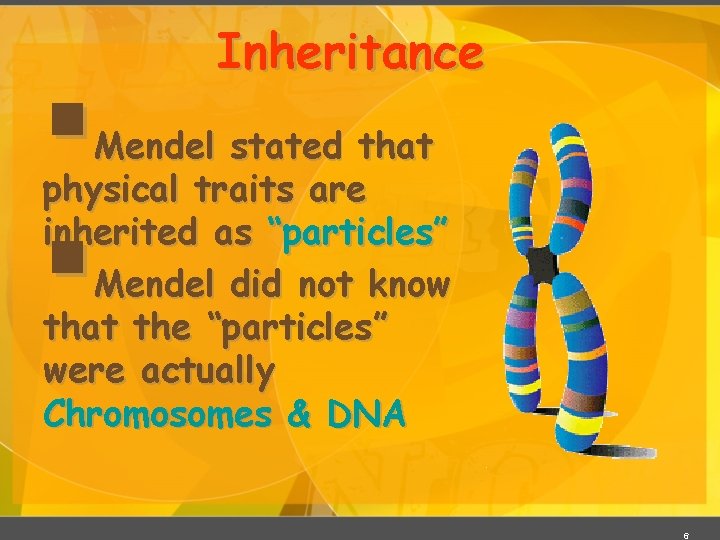 Inheritance

Mendel stated that physical traits are inherited as “particles”

Mendel did not know that the “particles” were actually Chromosomes & DNA

6